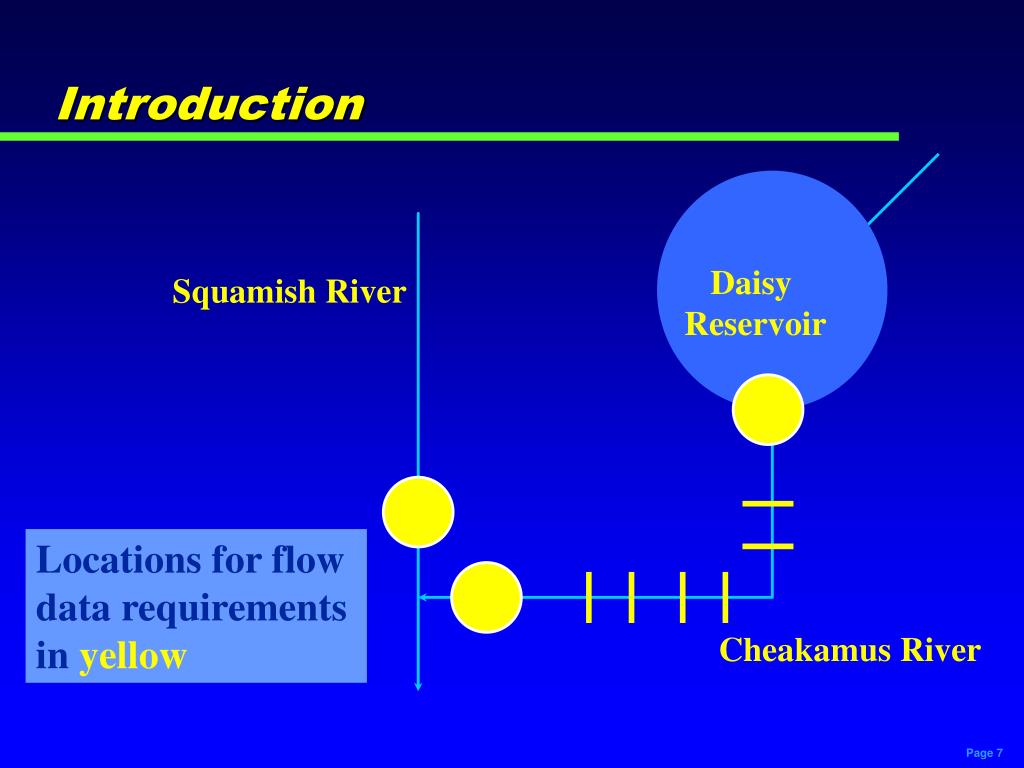 Introduction

Squamish River

Daisy Reservoir

Locations for flow data requirements in yellow

Cheakamus River

Page 7